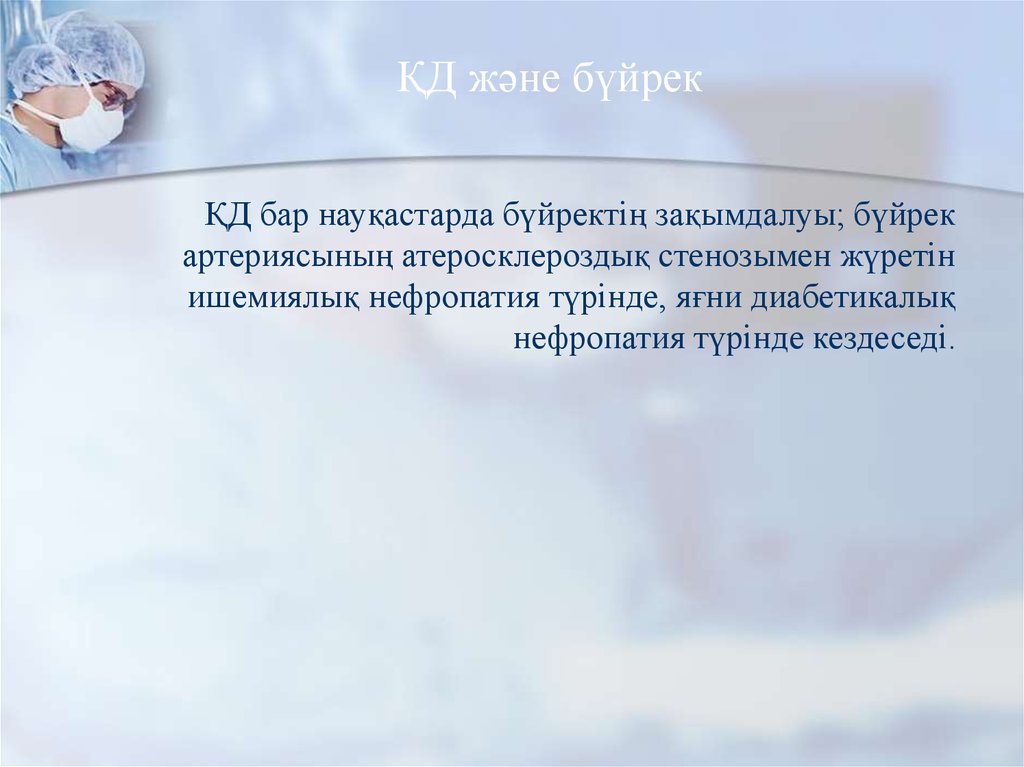 ҚД және бүйрек

ҚД бар науқастарда бүйректің зақымдалуы; бүйрек артериясының атеросклероздық стенозымен жүретін ишемиялық нефропатия түрінде, яғни диабетикалық нефропатия түрінде кездеседі.